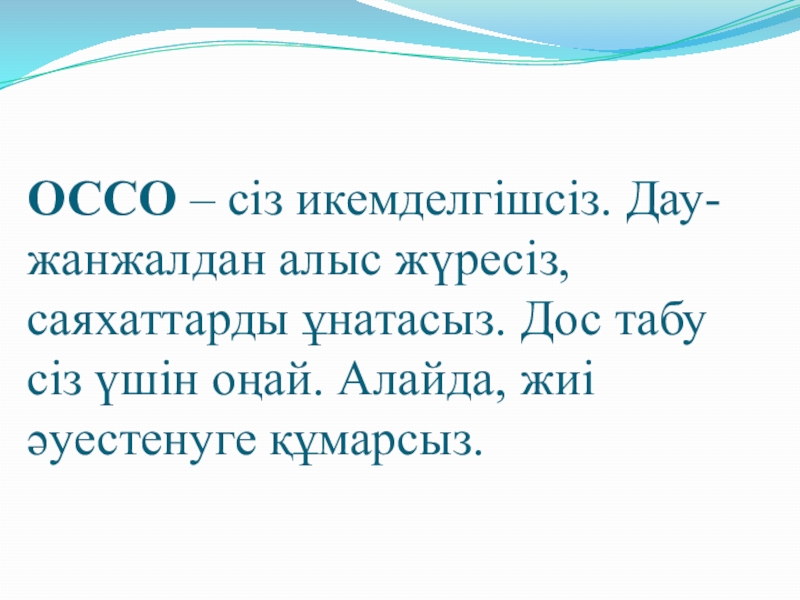 ОССО – сіз икемделгішсіз. Дау-жанжалдан алыс жүресіз, саяхаттарды ұнатасыз. Дос табу сіз үшін оңай. Алайда, жиі әуестенуге құмарсыз.